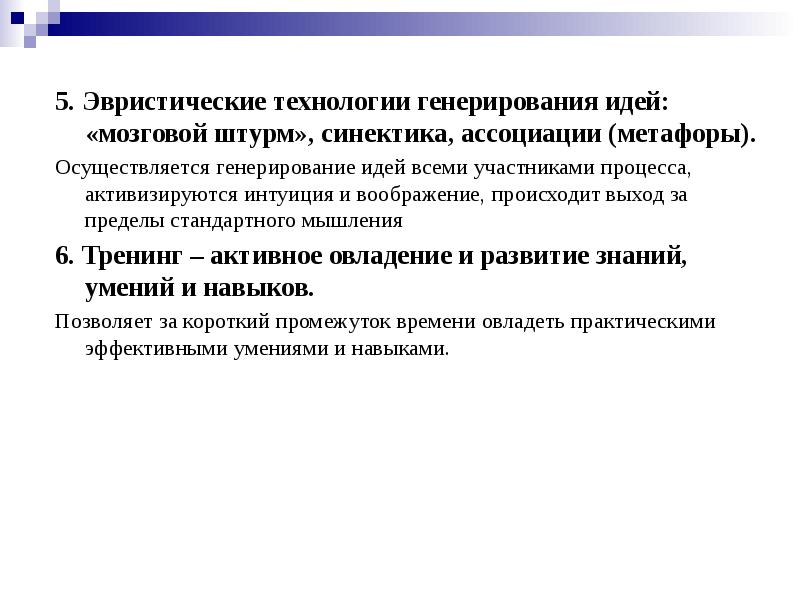 5. Эвристические технологии генерирования идей: «мозговой штурм», синектика, ассоциации (метафоры).

Осуществляется генерирование идей всеми участниками процесса, активизируются интуиция и воображение, происходит выход за пределы стандартного мышления

6. Тренинг – активное овладение и развитие знаний, умений и навыков.

Позволяет за короткий промежуток времени овладеть практическими эффективными умениями и навыками.